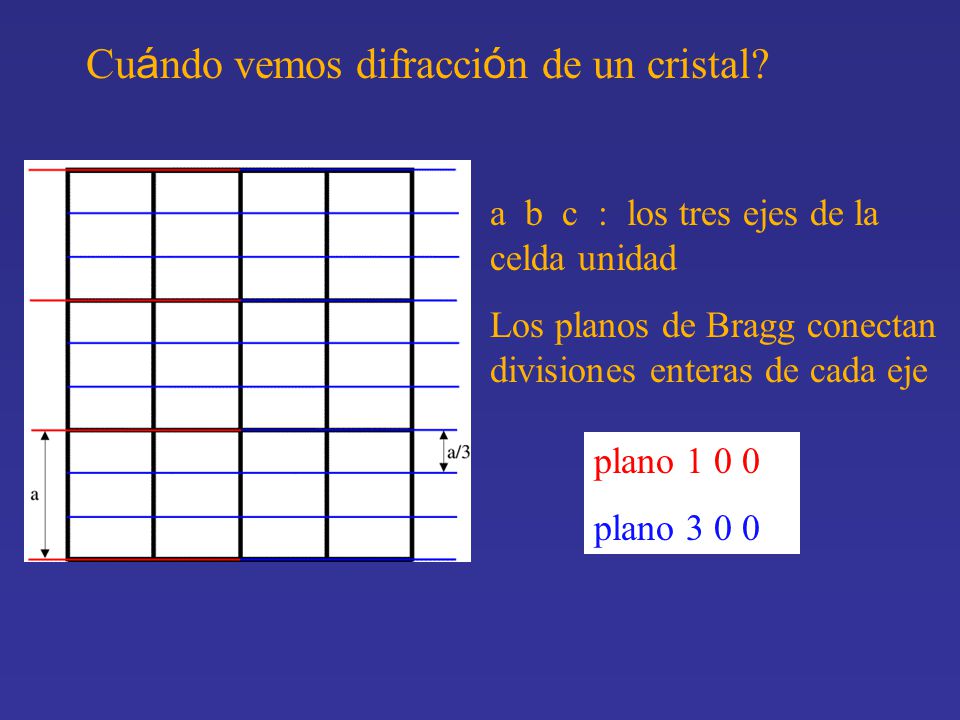 Cuándo vemos difracción de un cristal?

a

a/3

a b c : los tres ejes de la celda unidad

Los planos de Bragg conectan divisiones enteras de cada eje

plano 1 0 0

plano 3 0 0